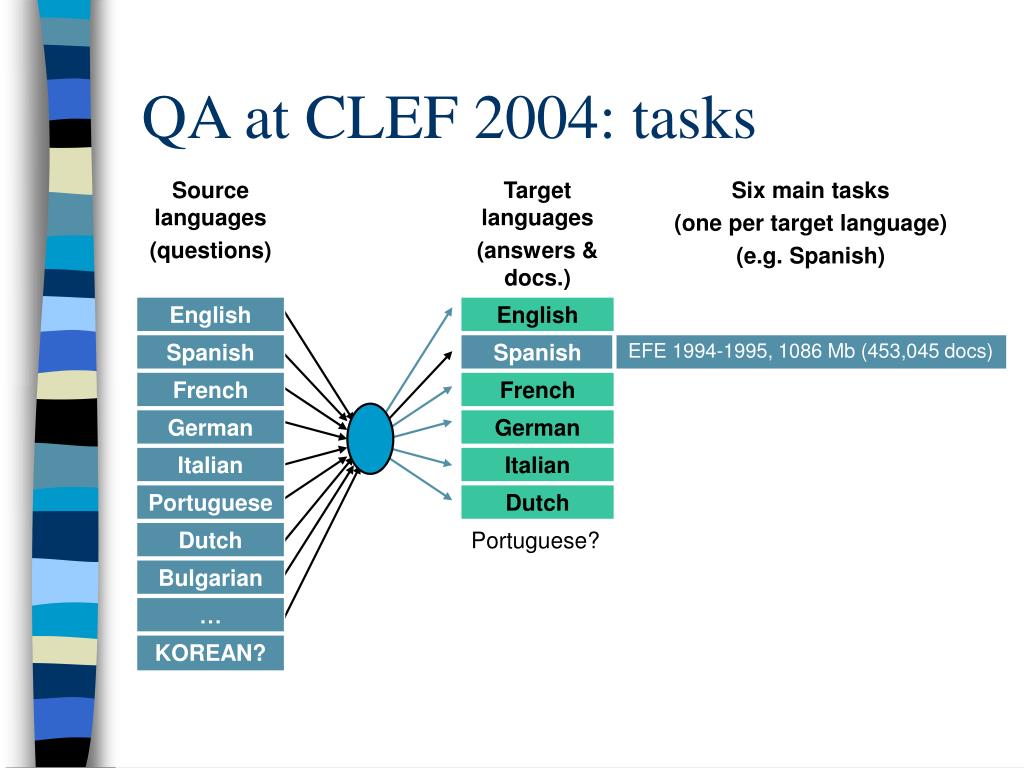 QA at CLEF 2004: tasks

Source languages (questions)

English
Spanish
French
German
Italian
Portuguese
Dutch
Bulgarian
…
KOREAN?

Target languages (answers & docs.)

English
Spanish
French
German
Italian
Dutch
Portuguese?

Six main tasks
(one per target language)
(e.g. Spanish)

EFE 1994-1995, 1086 Mb (453,045 docs)